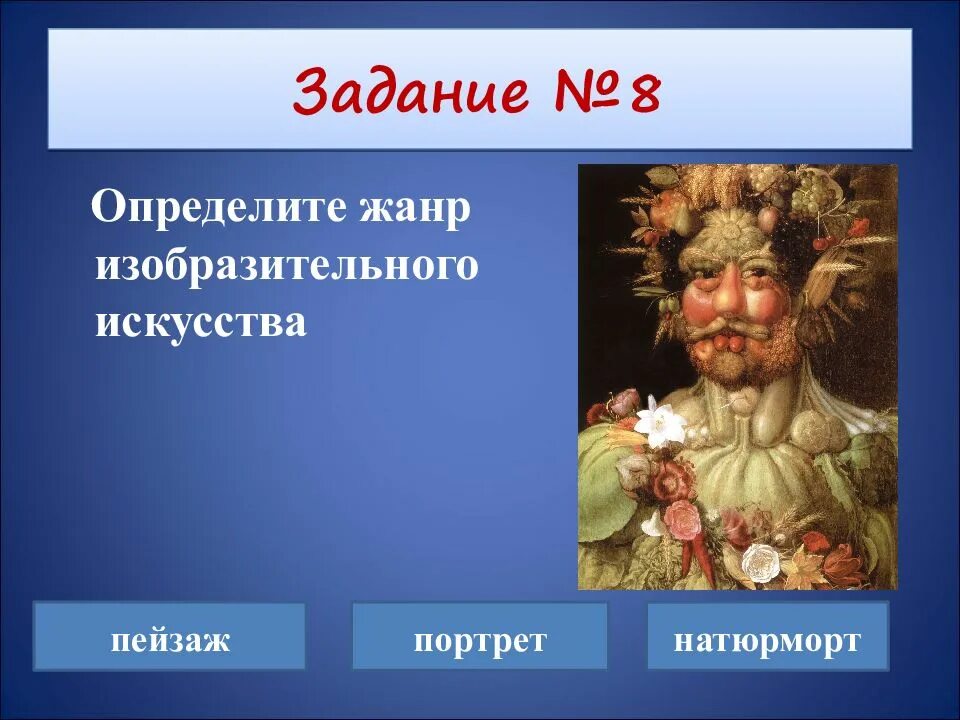 Задание №8

Определите жанр изобразительного искусства

пейзаж

портрет

натюрморт